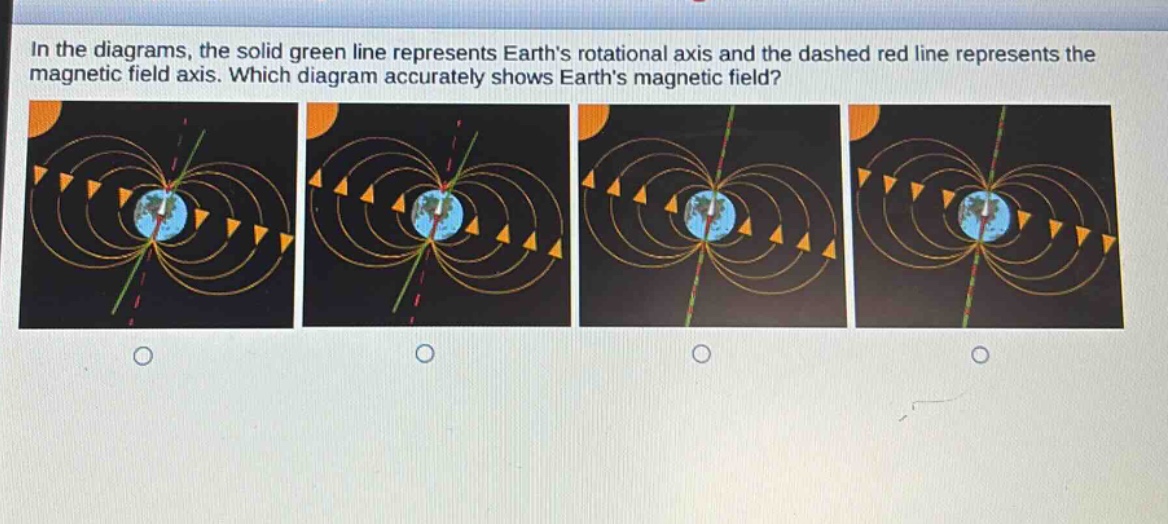 In the diagrams, the solid green line represents Earth's rotational axis and the dashed red line represents the magnetic field axis. Which diagram accurately shows Earth's magnetic field?